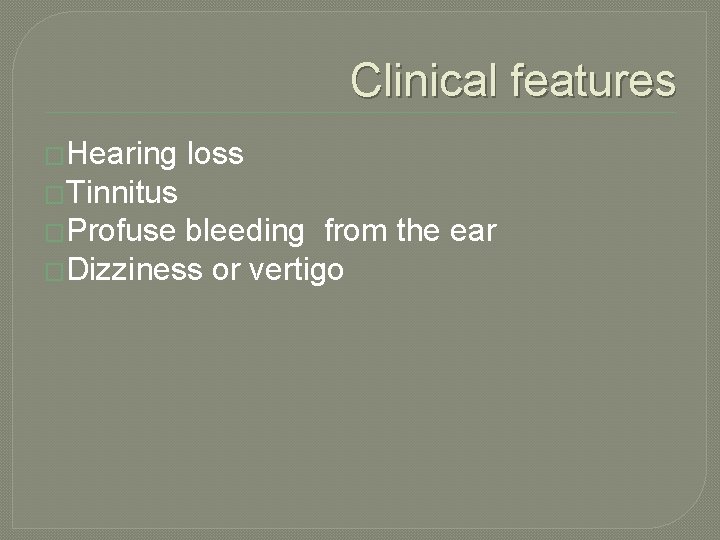 Clinical features

Hearing loss
Tinnitus
Profuse bleeding from the ear
Dizziness or vertigo